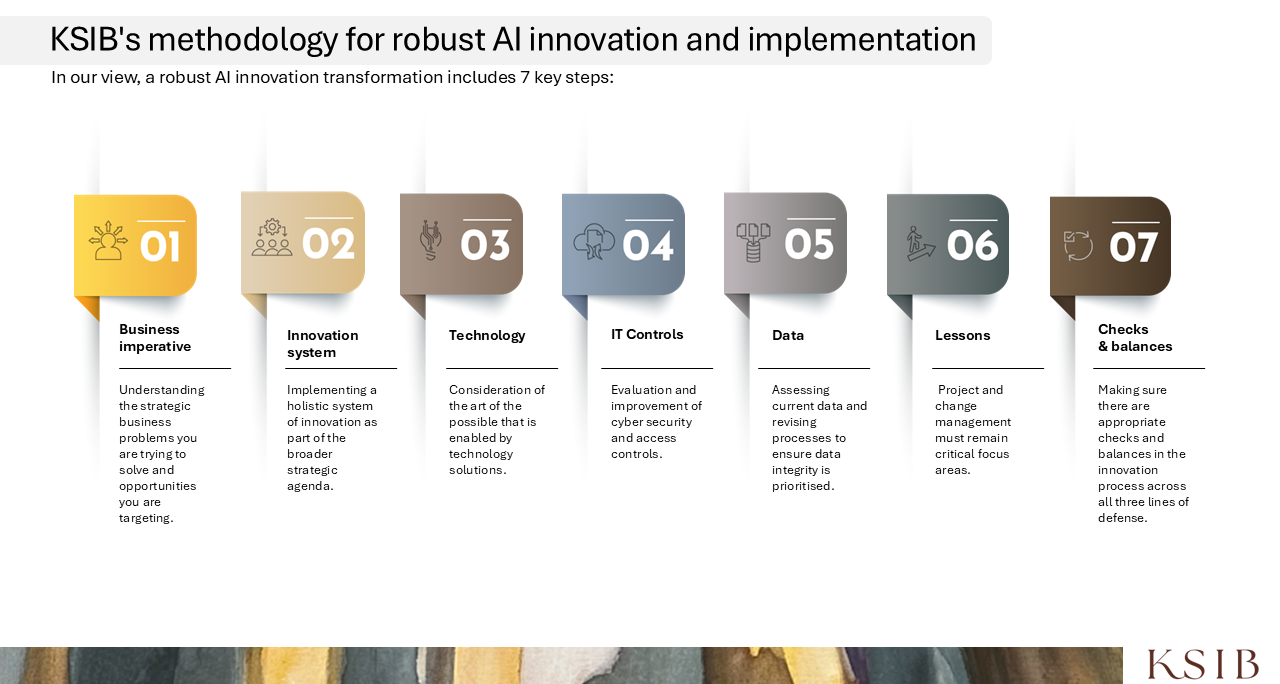 KSIB's methodology for robust AI innovation and implementation

In our view, a robust AI innovation transformation includes 7 key steps:

01

Business imperative

Understanding the strategic business problems you are trying to solve and opportunities you are targeting.

02

Innovation system

Implementing a holistic system of innovation as part of the broader strategic agenda.

03

Technology

Consideration of the art of the possible that is enabled by technology solutions.

04

IT Controls

Evaluation and improvement of cyber security and access controls.

05

Data

Assessing current data and revising processes to ensure data integrity is prioritised.

06

Lessons

Project and change management must remain critical focus areas.

07

Checks & balances

Making sure there are appropriate checks and balances in the innovation process across all three lines of defense.

KSIB